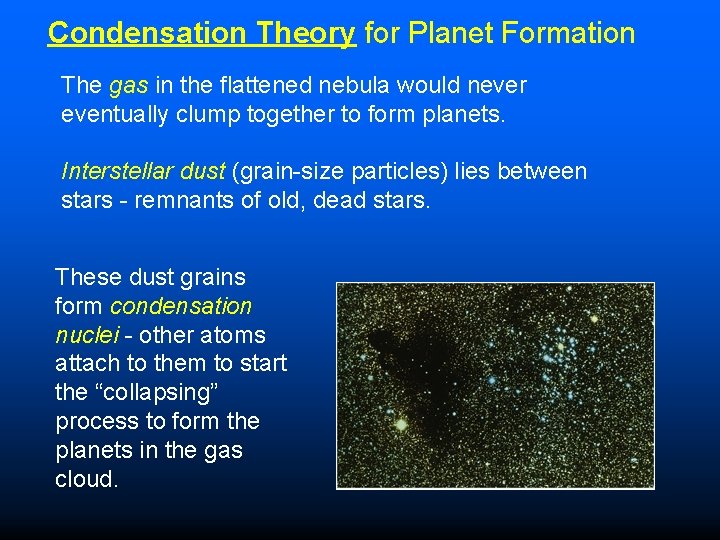 Condensation Theory for Planet Formation

The gas in the flattened nebula would never eventually clump together to form planets.

Interstellar dust (grain-size particles) lies between stars - remnants of old, dead stars.

These dust grains form condensation nuclei - other atoms attach to them to start the “collapsing” process to form the planets in the gas cloud.